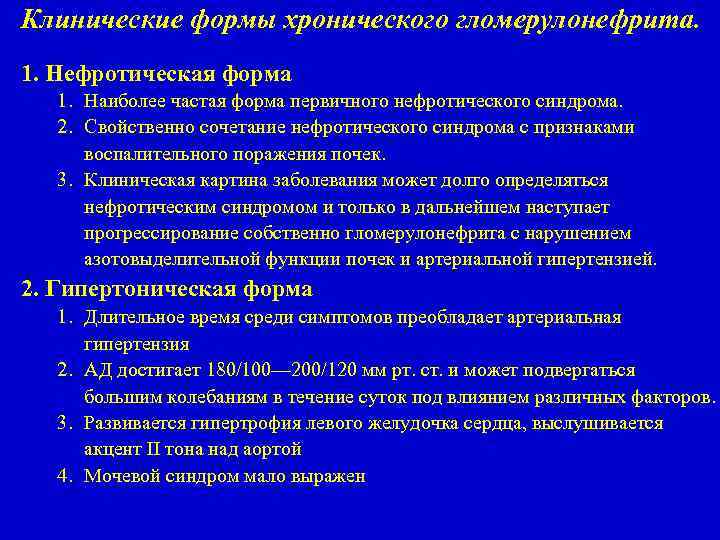 Клинические формы хронического гломерулонефрита.

1. Нефротическая форма
1. Наиболее частая форма первичного нефротического синдрома.
2. Свойственно сочетание нефротического синдрома с признаками воспалительного поражения почек.
3. Клиническая картина заболевания может долго определяться нефротическим синдромом и только в дальнейшем наступает прогрессирование собственно гломерулонефрита с нарушением азотовыделительной функции почек и артериальной гипертензией.

2. Гипертоническая форма
1. Длительное время среди симптомов преобладает артериальная гипертензия
2. АД достигает 180/100—200/120 мм рт. ст. и может подвергаться большим колебаниям в течение суток под влиянием различных факторов.
3. Развивается гипертрофия левого желудочка сердца, выслушивается акцент II тона над аортой
4. Мочевой синдром мало выражен